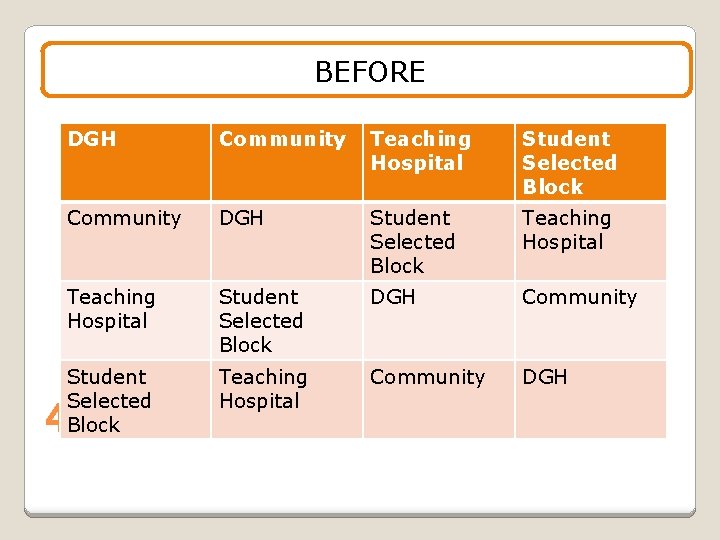 BEFORE

| DGH | Community | Teaching Hospital | Student Selected Block |
|---|---|---|---|
| Community | DGH | Student Selected Block | Teaching Hospital |
| Teaching Hospital | Student Selected Block | DGH | Community |
| Student Selected Block | Teaching Hospital | Community | DGH |

4